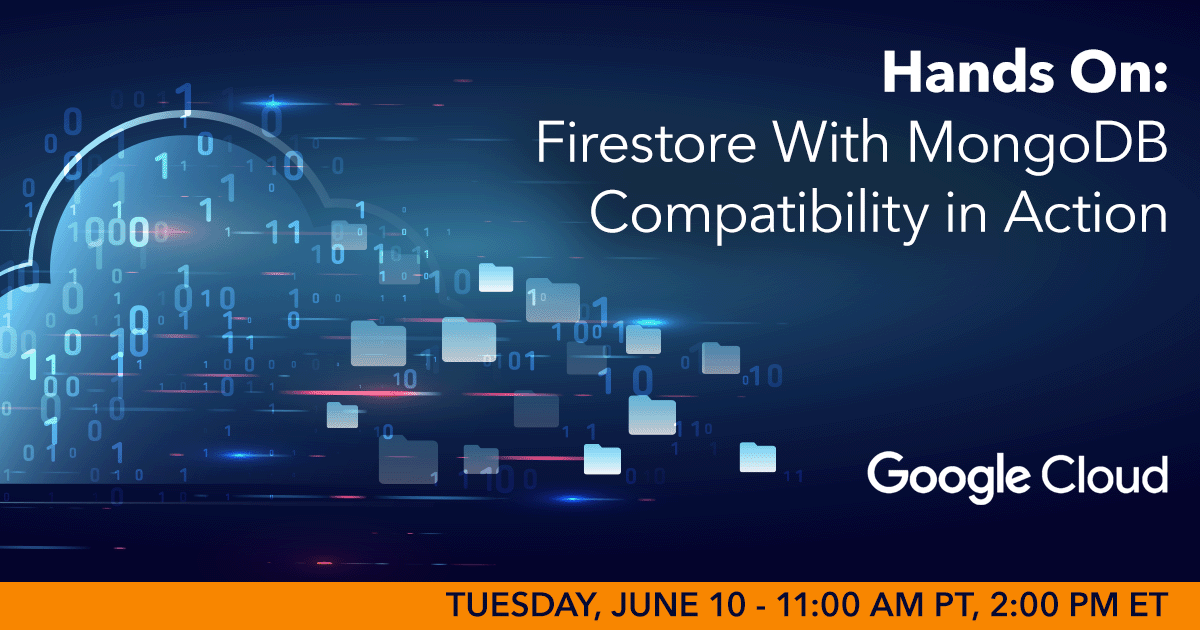 Hands On:
Firestore With MongoDB Compatibility in Action

Google Cloud

TUESDAY, JUNE 10 - 11:00 AM PT, 2:00 PM ET